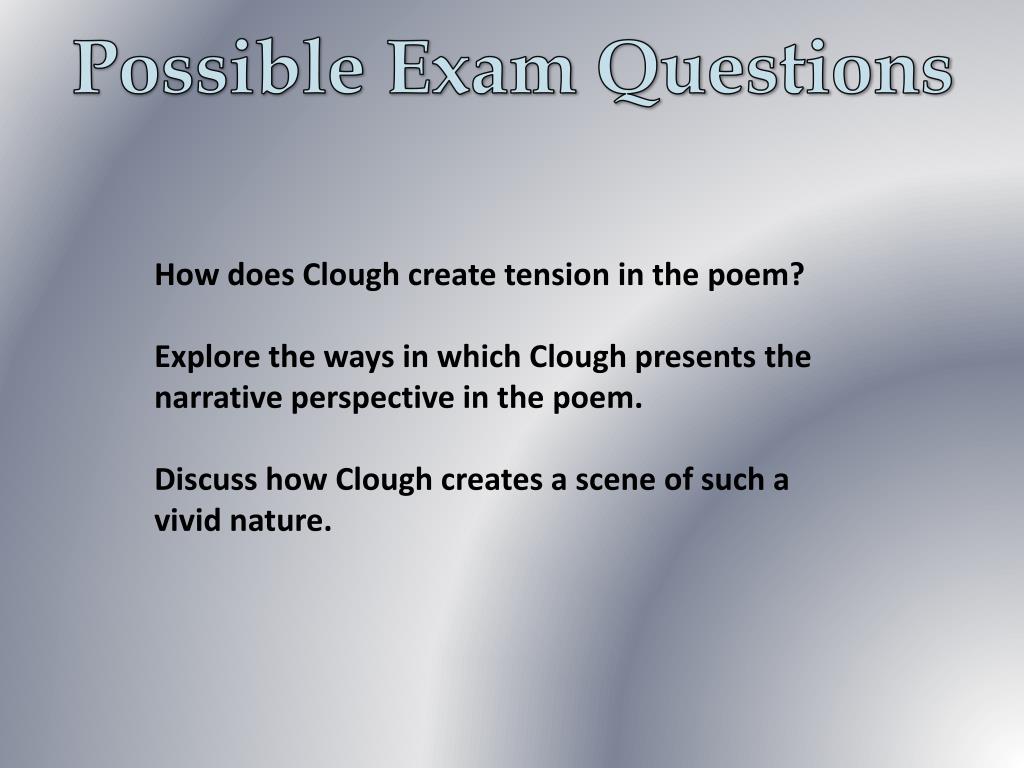 Possible Exam Questions

How does Clough create tension in the poem?

Explore the ways in which Clough presents the narrative perspective in the poem.

Discuss how Clough creates a scene of such a vivid nature.